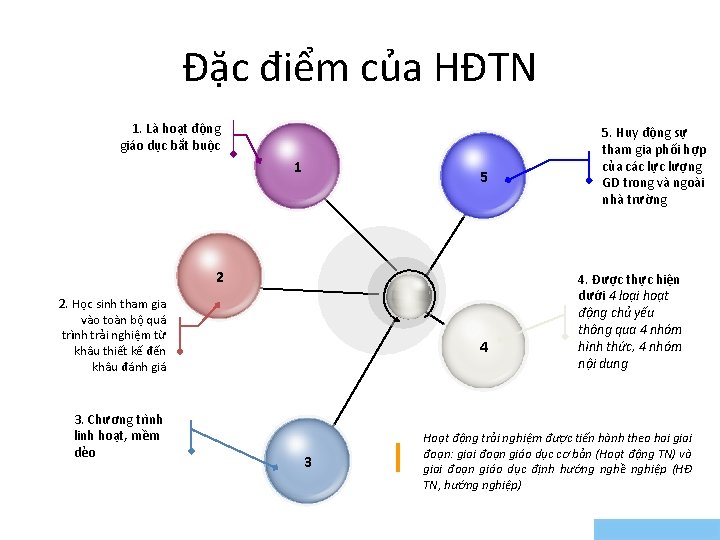 Đặc điểm của HĐTN

1. Là hoạt động giáo dục bắt buộc

1

5

5. Huy động sự tham gia phối hợp của các lực lượng GD trong và ngoài nhà trường

2

2. Học sinh tham gia vào toàn bộ quá trình trải nghiệm từ khâu thiết kế đến khâu đánh giá

4. Được thực hiện dưới 4 loại hoạt động chủ yếu thông qua 4 nhóm hình thức, 4 nhóm nội dung

4

3. Chương trình linh hoạt, mềm dẻo

3

Hoạt động trải nghiệm được tiến hành theo hai giai đoạn: giai đoạn giáo dục cơ bản (Hoạt động TN) và giai đoạn giáo dục định hướng nghề nghiệp (HĐ TN, hướng nghiệp)